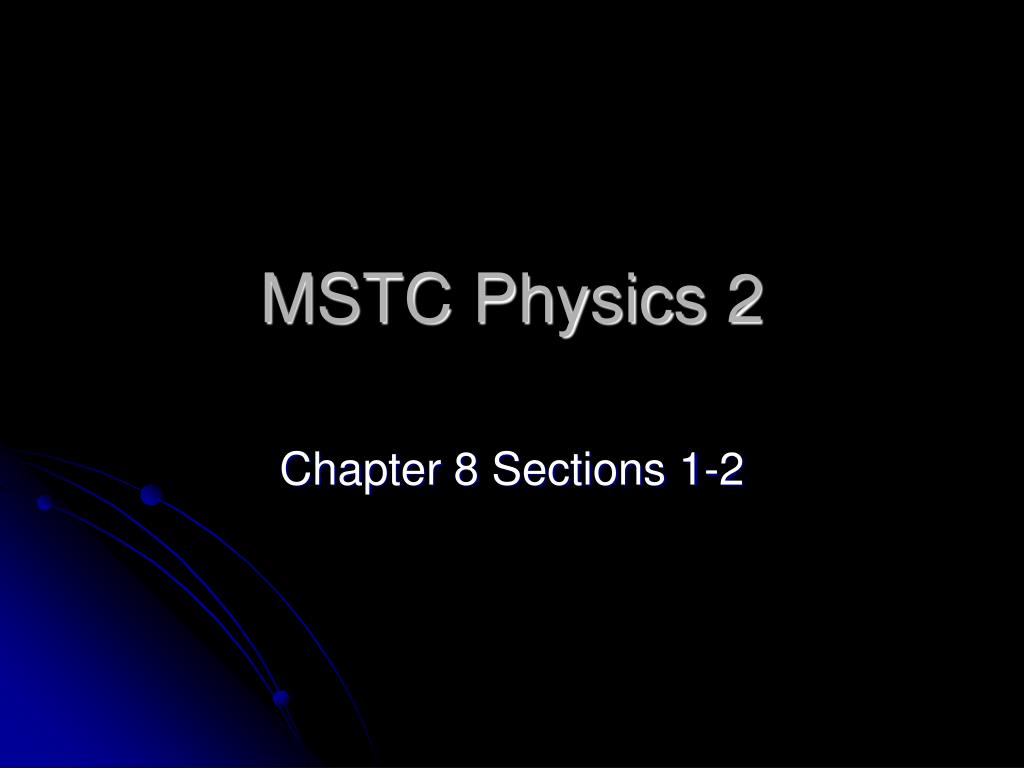 MSTC Physics 2

Chapter 8 Sections 1-2